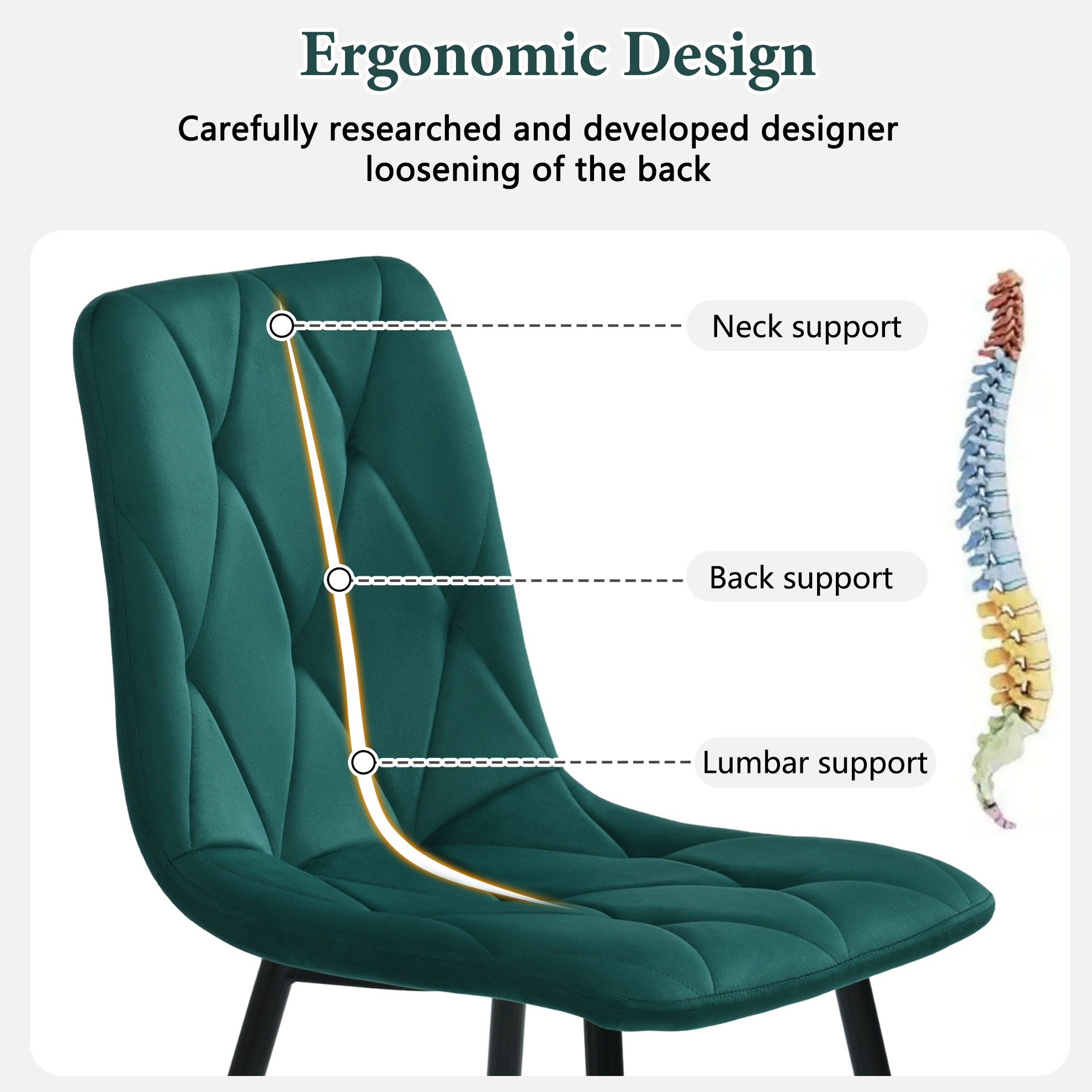 Ergonomic Design

Carefully researched and developed designer loosening of the back

Neck support

Back support

Lumbar support